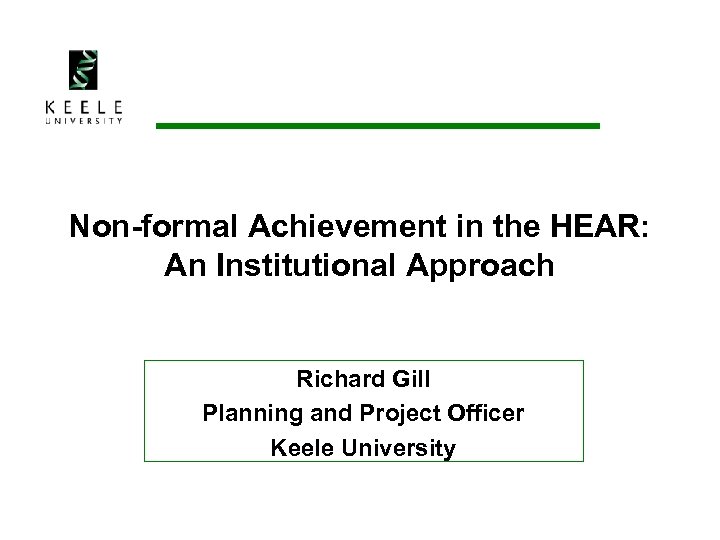 KEELE
UNIVERSITY

Non-formal Achievement in the HEAR: An Institutional Approach

Richard Gill
Planning and Project Officer
Keele University